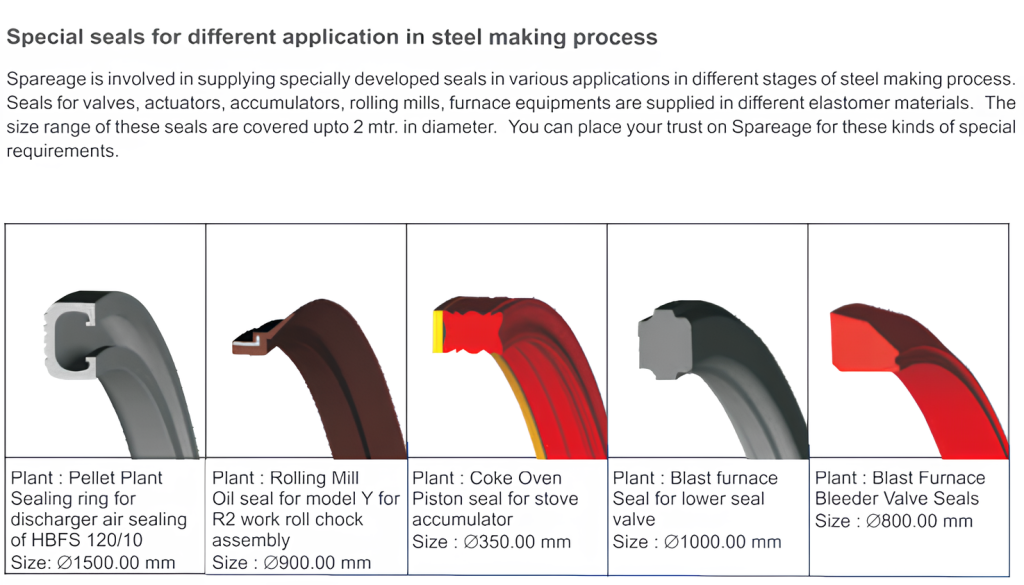 Special seals for different application in steel making process

Spareage is involved in supplying specially developed seals in various applications in different stages of steel making process. Seals for valves, actuators, accumulators, rolling mills, furnace equipments are supplied in different elastomer materials. The size range of these seals are covered upto 2 mtr. in diameter. You can place your trust on Spareage for these kinds of special requirements.

| Plant : Pellet Plant Sealing ring for discharger air sealing of HBFS 120/10 Size: ∅1500.00 mm | Plant : Rolling Mill Oil seal for model Y for R2 work roll chock assembly Size : ∅900.00 mm | Plant : Coke Oven Piston seal for stove accumulator Size : ∅350.00 mm | Plant : Blast furnace Seal for lower seal valve Size : ∅1000.00 mm | Plant : Blast Furnace Bleeder Valve Seals Size : ∅800.00 mm |
|---|---|---|---|---|